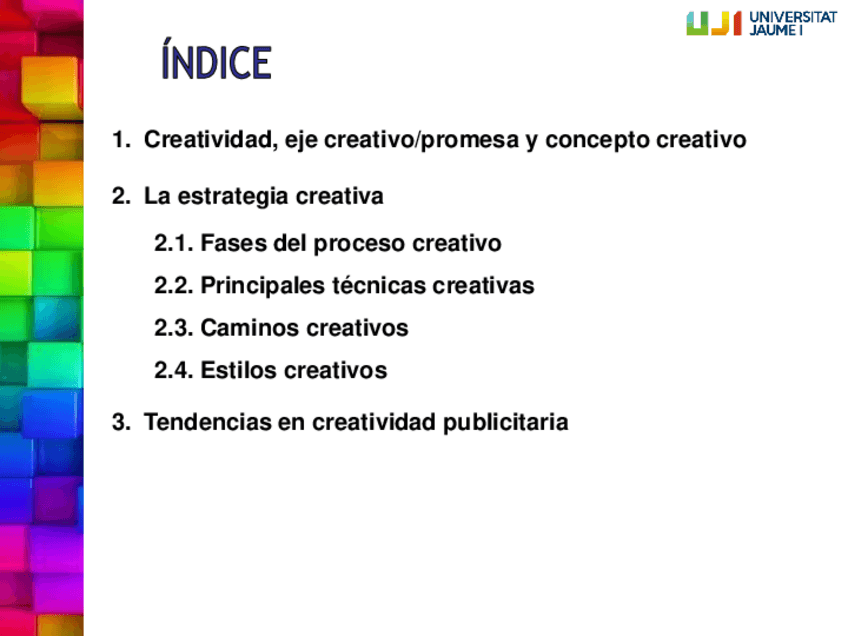 UJI UNIVERSITAT JAUME I

ÍNDICE

1. Creatividad, eje creativo/promesa y concepto creativo

2. La estrategia creativa

2.1. Fases del proceso creativo

2.2. Principales técnicas creativas

2.3. Caminos creativos

2.4. Estilos creativos

3. Tendencias en creatividad publicitaria